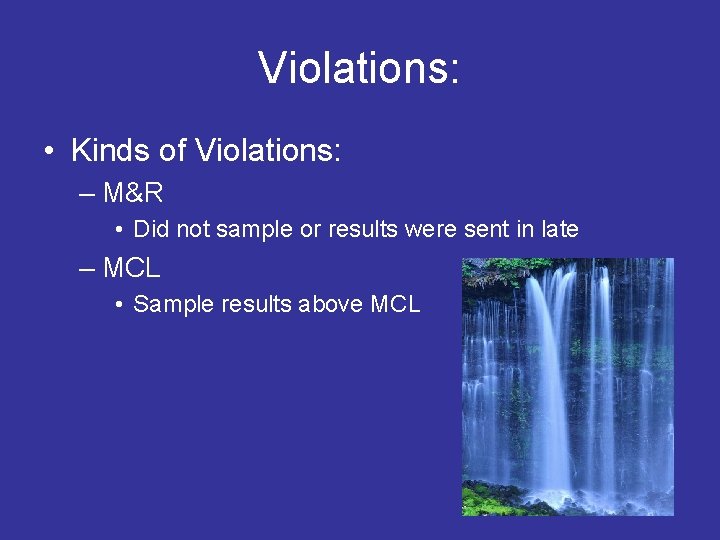 Violations:

• Kinds of Violations:
– M&R
• Did not sample or results were sent in late
– MCL
• Sample results above MCL